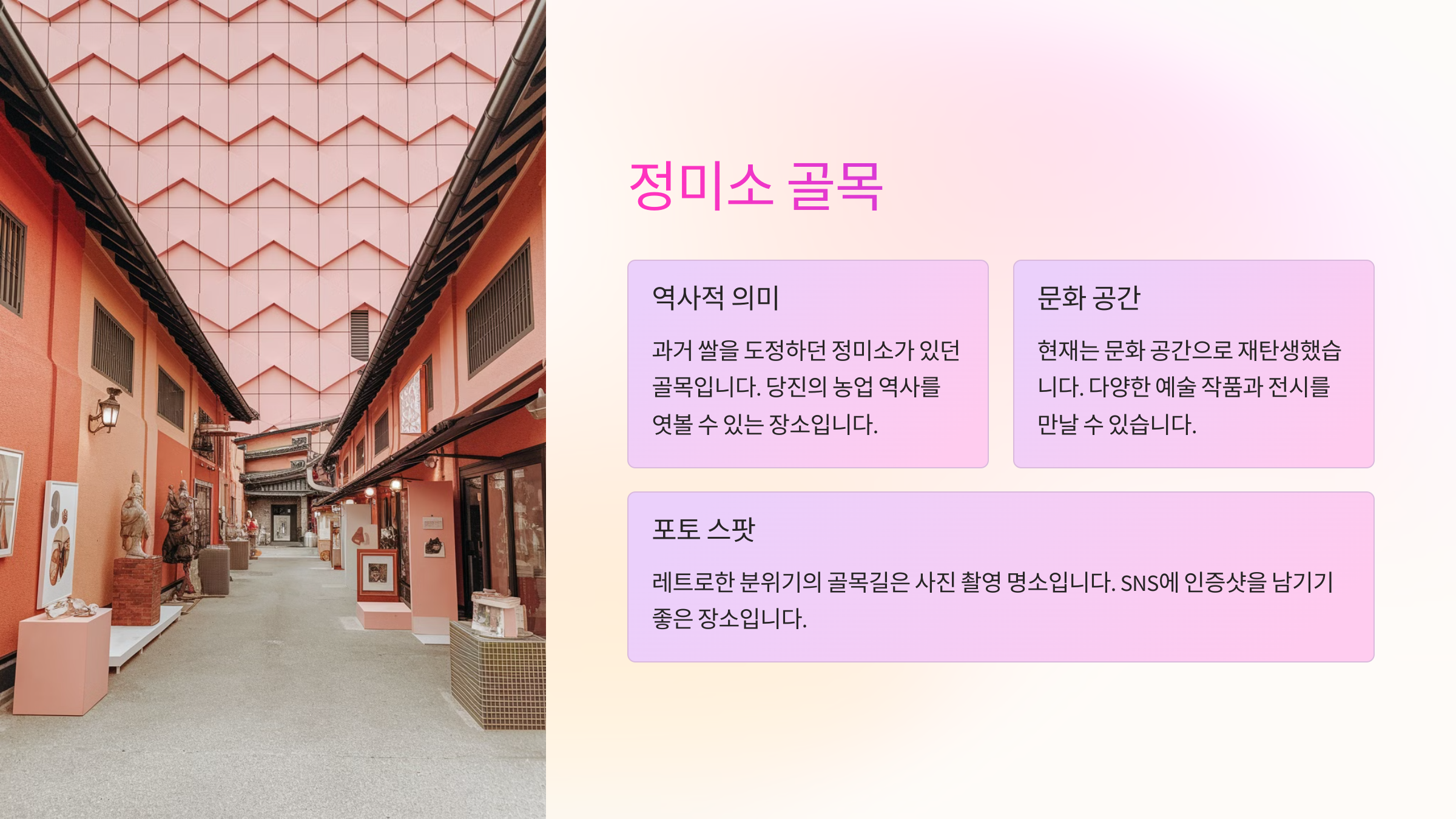 정미소 골목

역사적 의미

과거 쌀을 도정하던 정미소가 있던 골목입니다. 당진의 농업 역사를 엿볼 수 있는 장소입니다.

문화 공간

현재는 문화 공간으로 재탄생했습니다. 다양한 예술 작품과 전시를 만날 수 있습니다.

포토 스팟

레트로한 분위기의 골목길은 사진 촬영 명소입니다. SNS에 인증샷을 남기기 좋은 장소입니다.